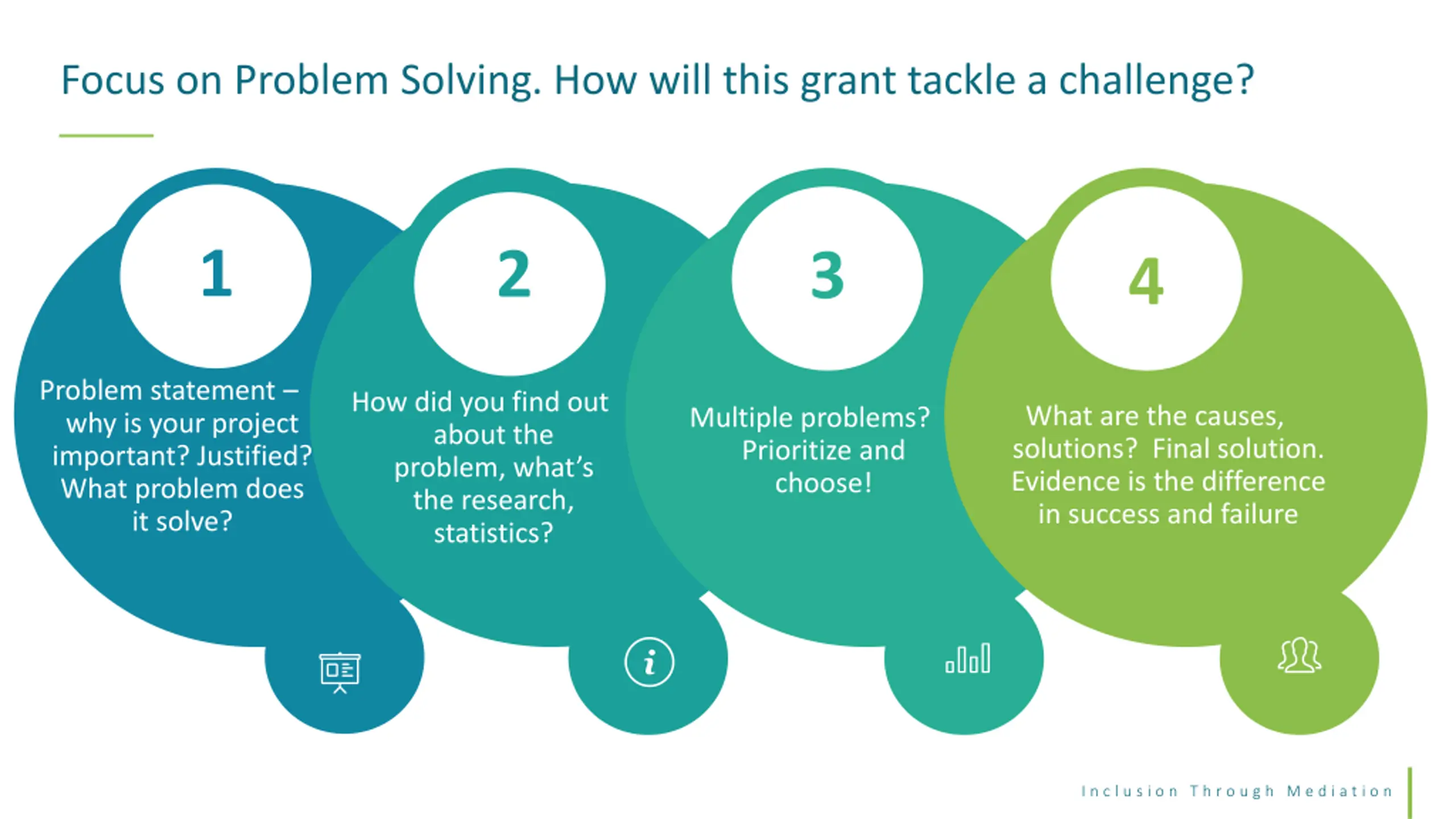 Focus on Problem Solving. How will this grant tackle a challenge?

1

Problem statement – why is your project important? Justified? What problem does it solve?

2

How did you find out about the problem, what's the research, statistics?

3

Multiple problems? Prioritize and choose!

4

What are the causes, solutions? Final solution. Evidence is the difference in success and failure

Inclusion Through Mediation